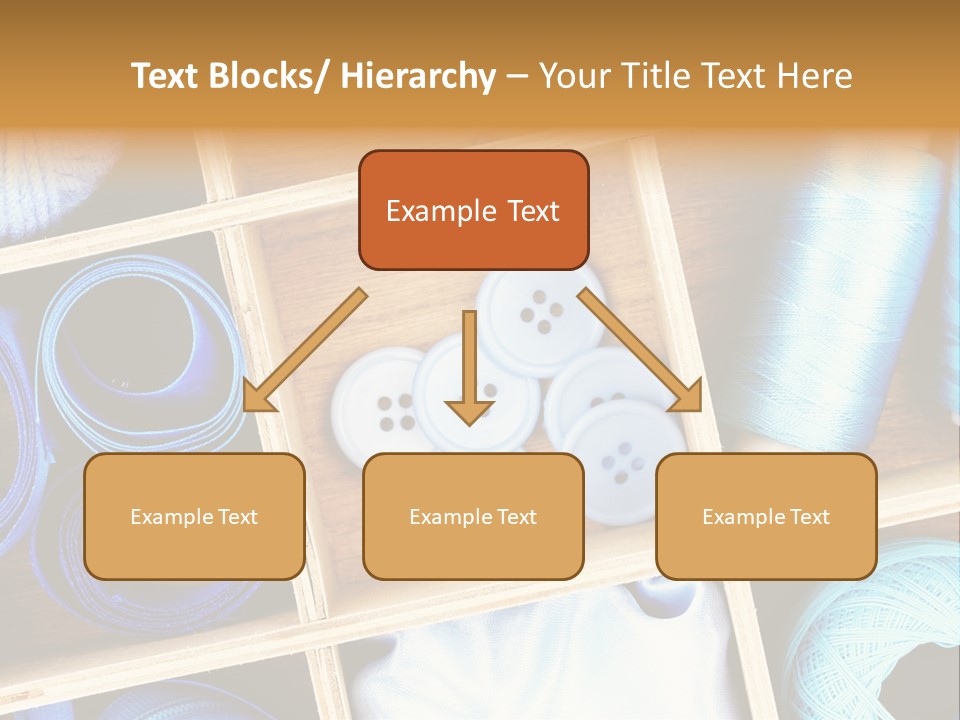 Text Blocks/ Hierarchy – Your Title Text Here

Example Text

Example Text

Example Text

Example Text